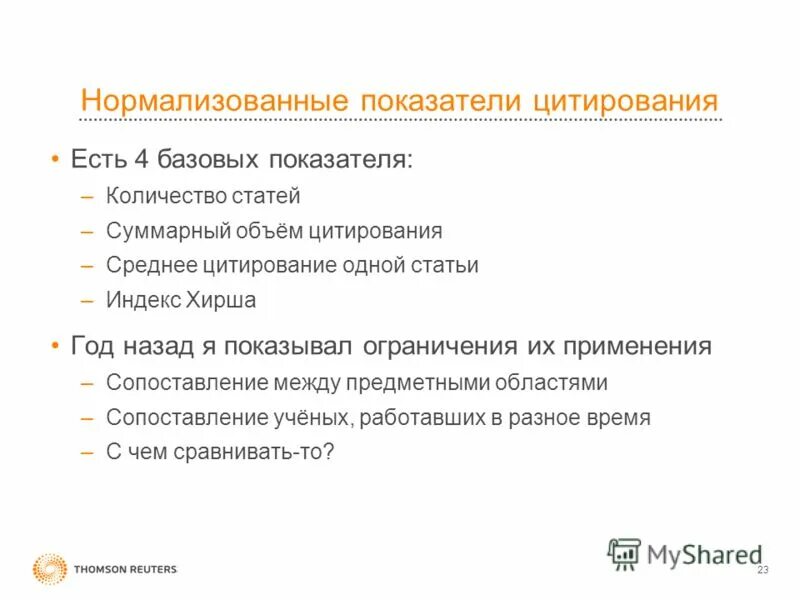 Нормализованные показатели цитирования

• Есть 4 базовых показателя:
– Количество статей
– Суммарный объём цитирования
– Среднее цитирование одной статьи
– Индекс Хирша

• Год назад я показывал ограничения их применения
– Сопоставление между предметными областями
– Сопоставление учёных, работавших в разное время
– С чем сравнивать-то?

THOMSON REUTERS

MyShared

23